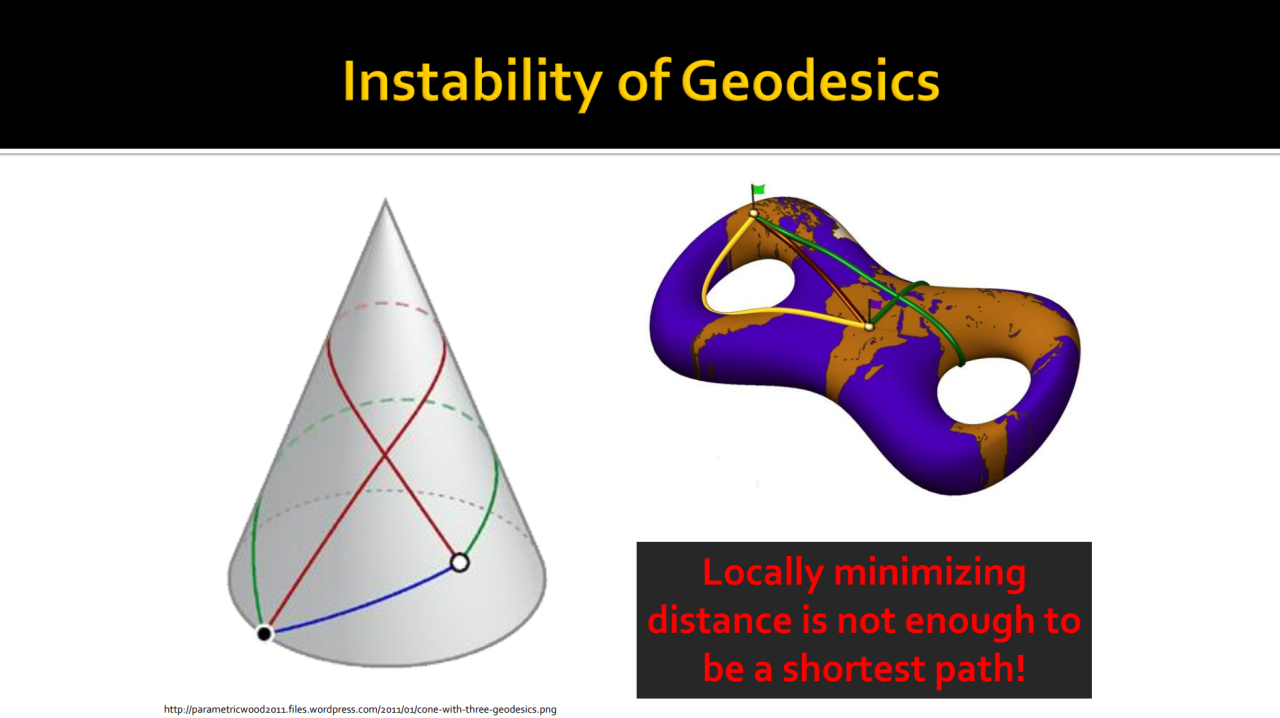 Instability of Geodesics

Locally minimizing distance is not enough to be a shortest path!

http://parametricwood2011.files.wordpress.com/2011/01/cone-with-three-geodesics.png